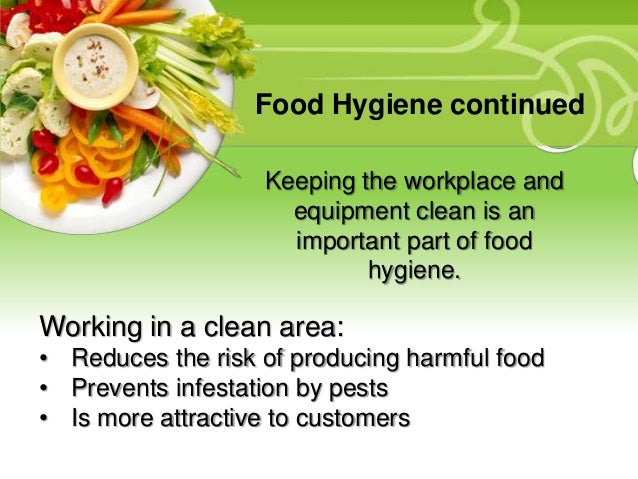 Food Hygiene continued

Keeping the workplace and equipment clean is an important part of food hygiene.

Working in a clean area:
• Reduces the risk of producing harmful food
• Prevents infestation by pests
• Is more attractive to customers